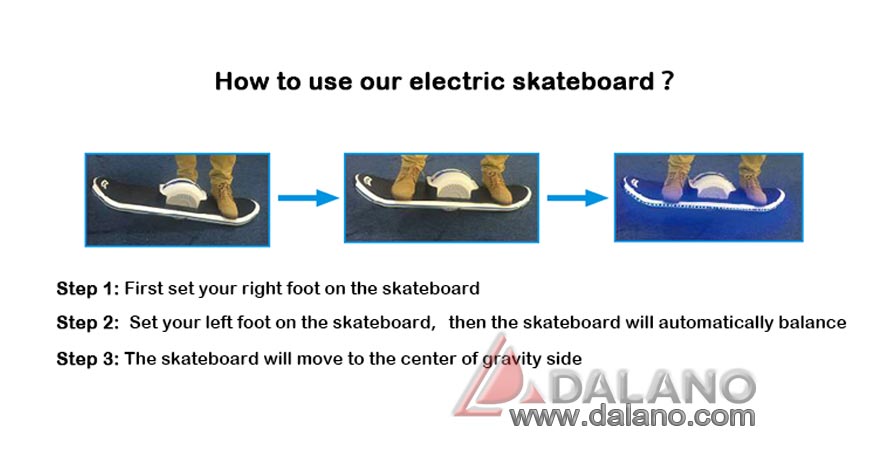 How to use our electric skateboard ?

Step 1: First set your right foot on the skateboard

Step 2: Set your left foot on the skateboard, then the skateboard will automatically balance

Step 3: The skateboard will move to the center of gravity side

DALANO
www.dalano.com